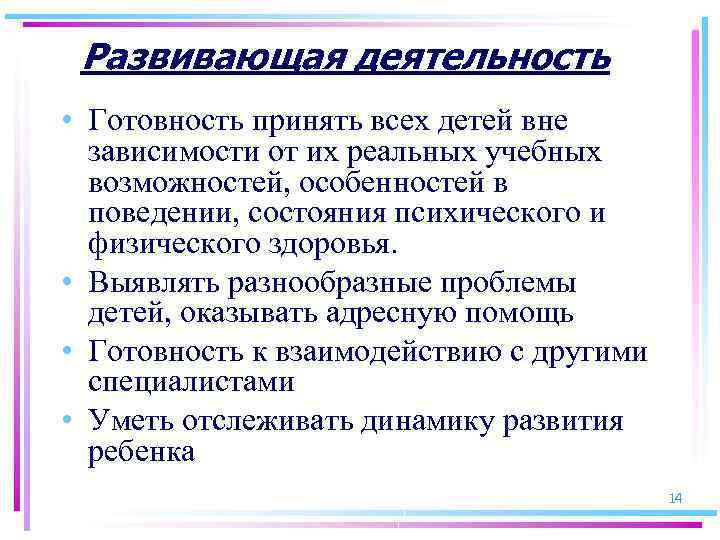 Развивающая деятельность

• Готовность принять всех детей вне зависимости от их реальных учебных возможностей, особенностей в поведении, состояния психического и физического здоровья.
• Выявлять разнообразные проблемы детей, оказывать адресную помощь
• Готовность к взаимодействию с другими специалистами
• Уметь отслеживать динамику развития ребенка

14